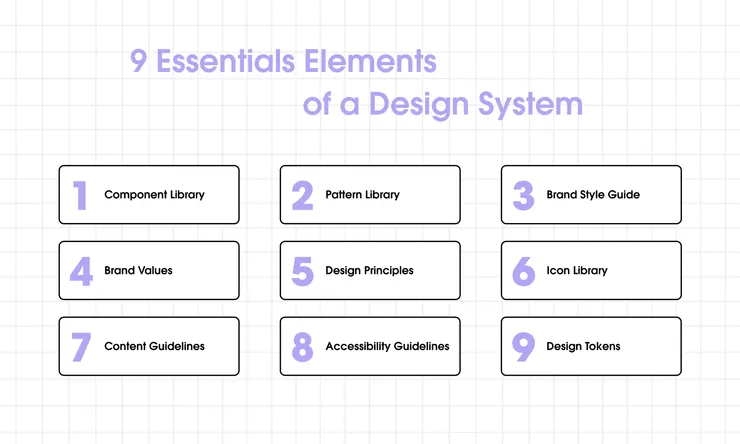 9 Essentials Elements of a Design System

1 Component Library

2 Pattern Library

3 Brand Style Guide

4 Brand Values

5 Design Principles

6 Icon Library

7 Content Guidelines

8 Accessibility Guidelines

9 Design Tokens